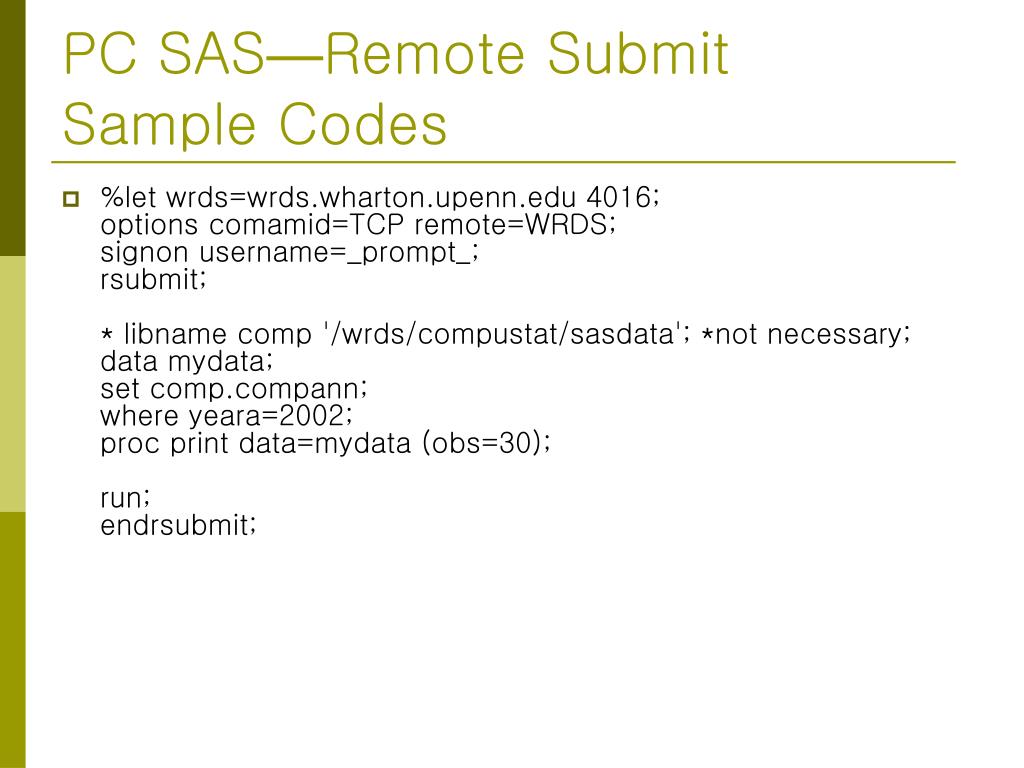 PC SAS—Remote Submit Sample Codes

%let wrds=wrds.wharton.upenn.edu 4016;
options comamid=TCP remote=WRDS;
signon username=_prompt_;
rsubmit;

* libname comp '/wrds/compustat/sasdata'; *not necessary;
data mydata;
set comp.compann;
where yeara=2002;
proc print data=mydata (obs=30);

run;
endrsubmit;